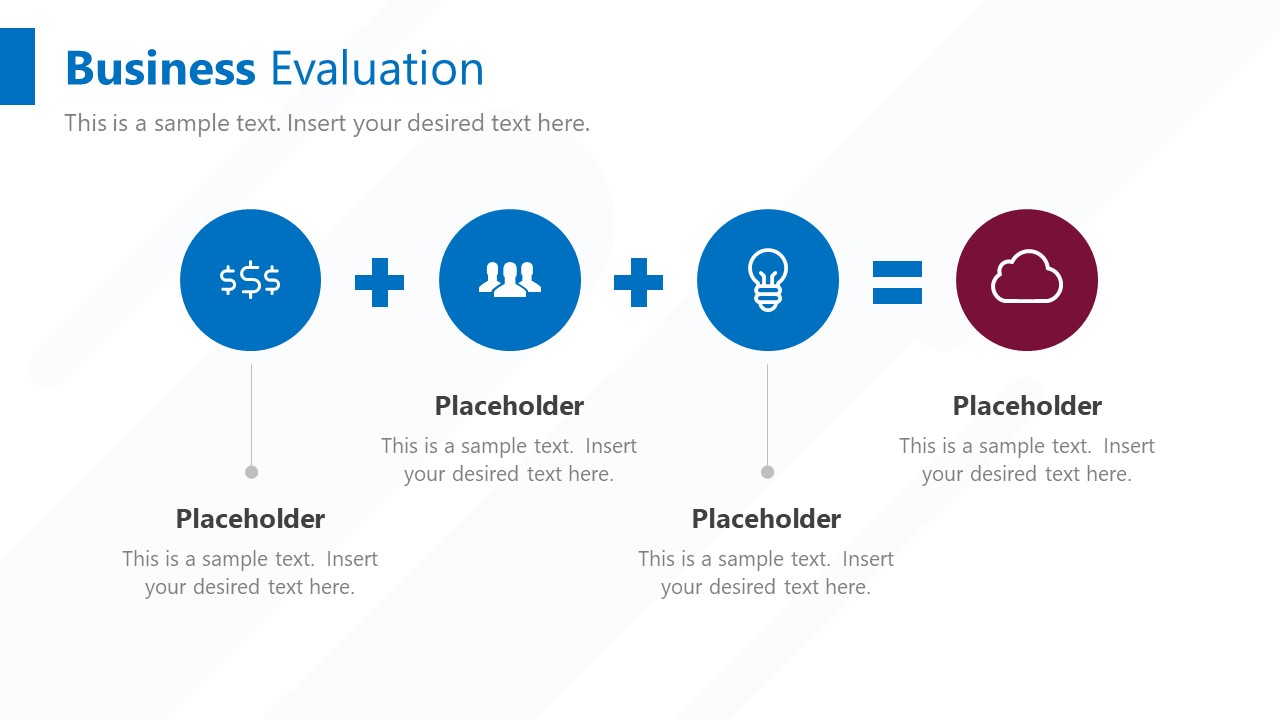 Business Evaluation

This is a sample text. Insert your desired text here.

$$$

Placeholder

This is a sample text. Insert your desired text here.

Placeholder

This is a sample text. Insert your desired text here.

Placeholder

This is a sample text. Insert your desired text here.

Placeholder

This is a sample text. Insert your desired text here.